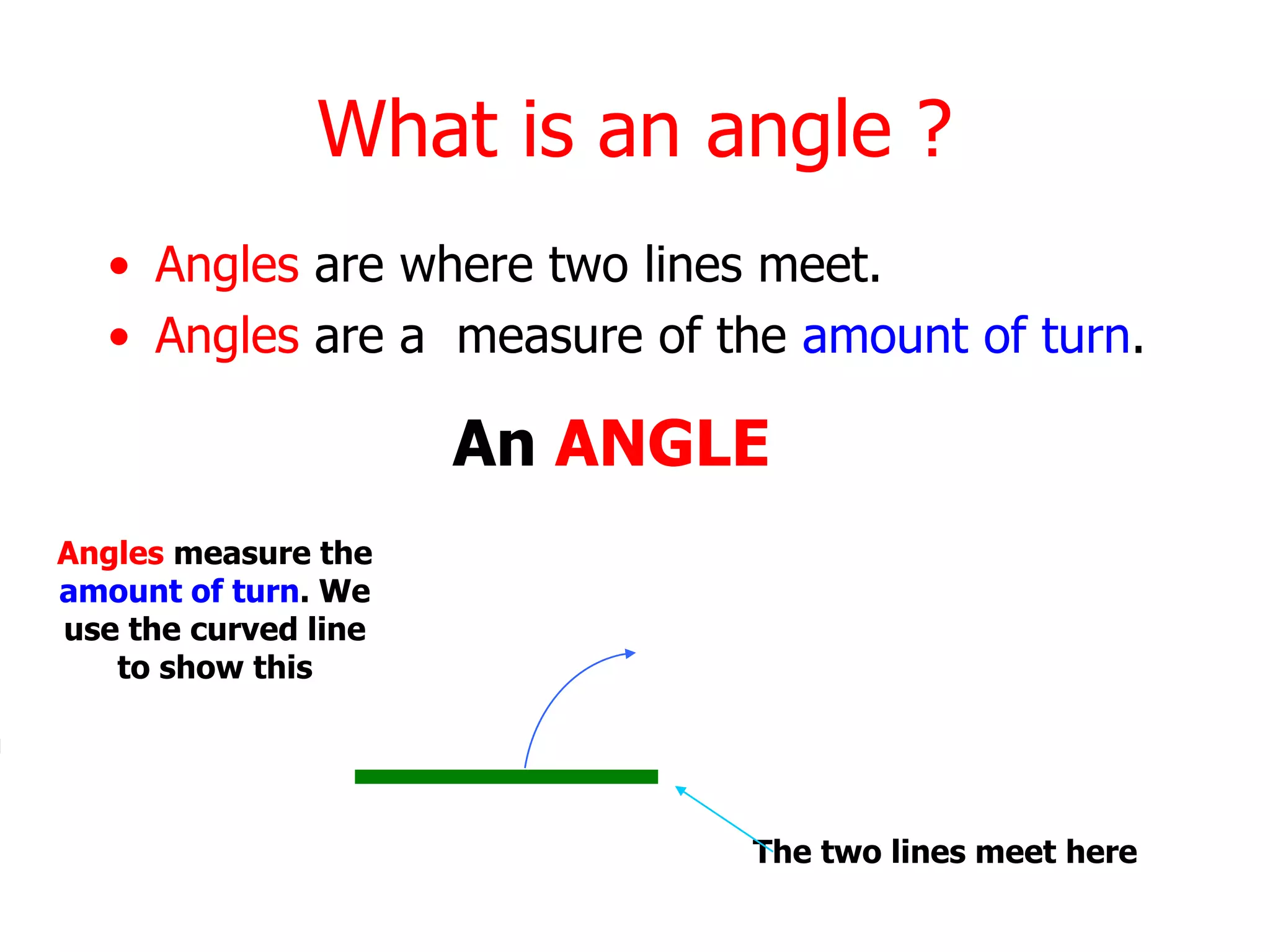 What is an angle ?

• Angles are where two lines meet.
• Angles are a measure of the amount of turn.

An ANGLE

Angles measure the amount of turn. We use the curved line to show this

The two lines meet here